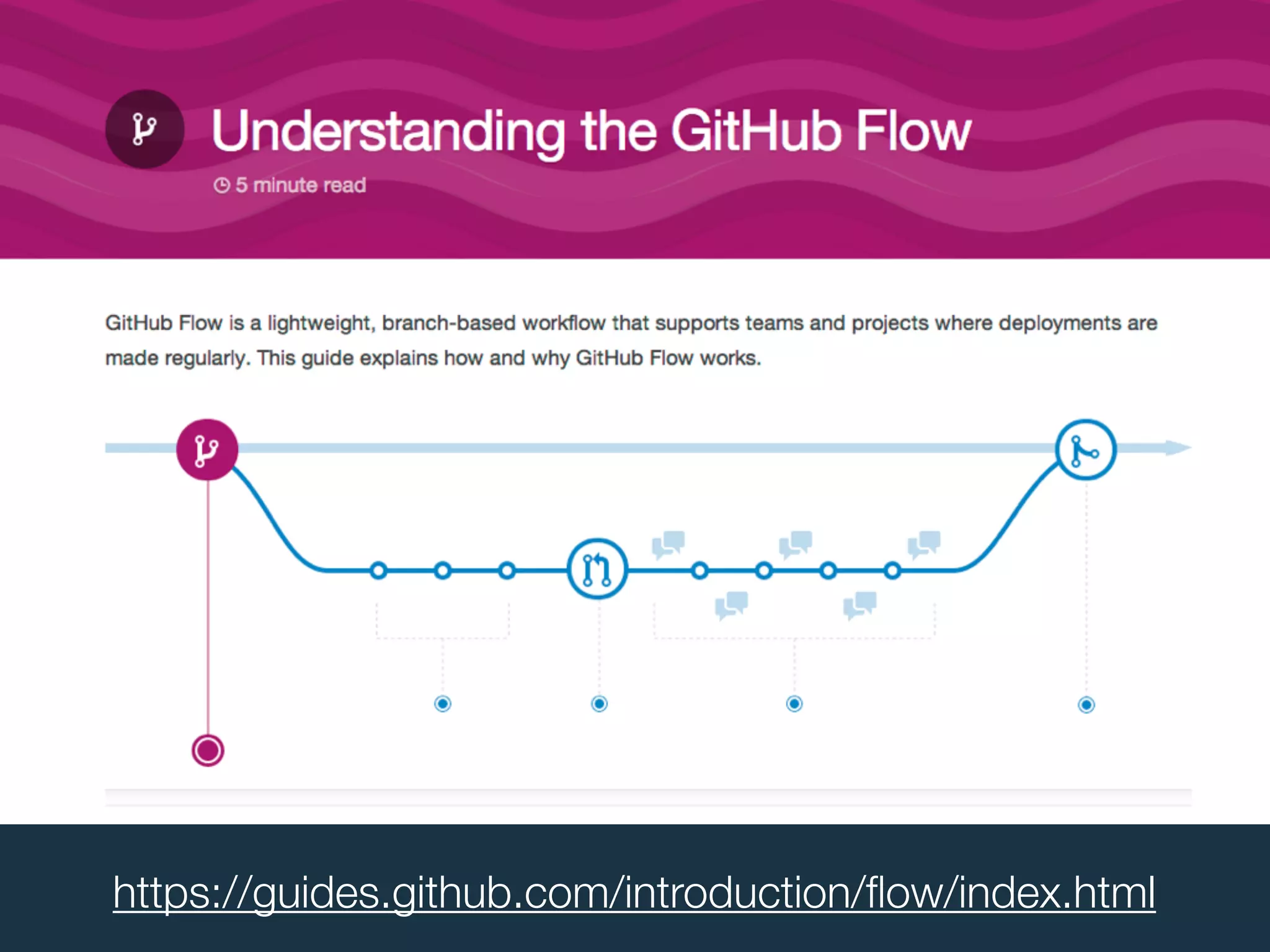 Understanding the GitHub Flow

5 minute read

GitHub Flow is a lightweight, branch-based workflow that supports teams and projects where deployments are made regularly. This guide explains how and why GitHub Flow works.

https://guides.github.com/introduction/flow/index.html